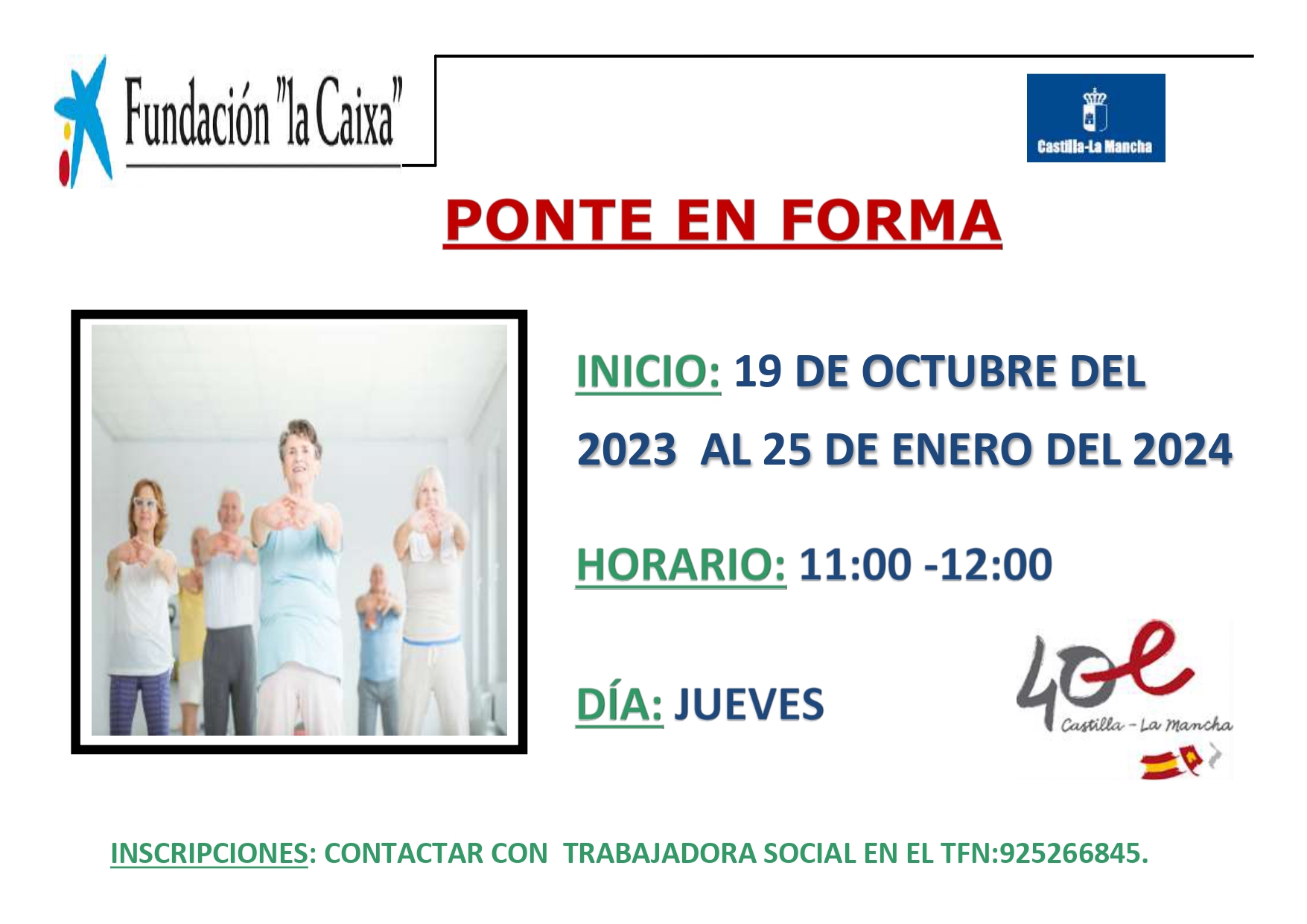 Fundación "la Caixa"

Castilla-La Mancha

PONTE EN FORMA

INICIO: 19 DE OCTUBRE DEL 2023 AL 25 DE ENERO DEL 2024

HORARIO: 11:00 -12:00

DÍA: JUEVES

40 Castilla - La Mancha

INSCRIPCIONES: CONTACTAR CON TRABAJADORA SOCIAL EN EL TFN:925266845.